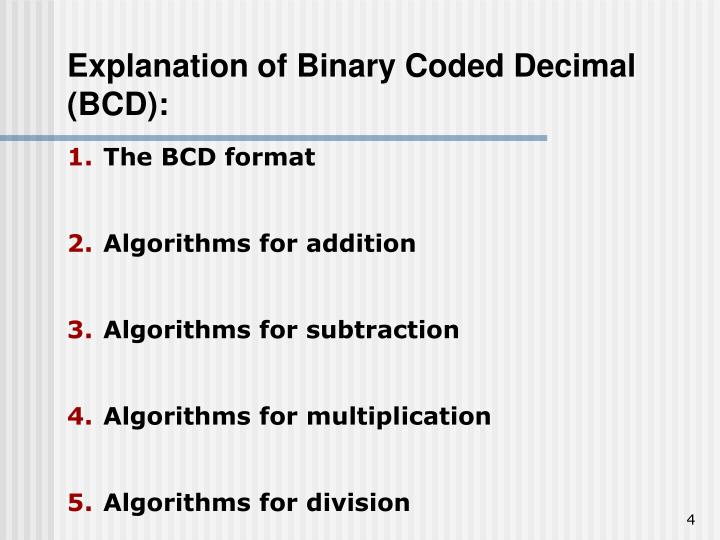 Explanation of Binary Coded Decimal (BCD):

1. The BCD format

2. Algorithms for addition

3. Algorithms for subtraction

4. Algorithms for multiplication

5. Algorithms for division

4